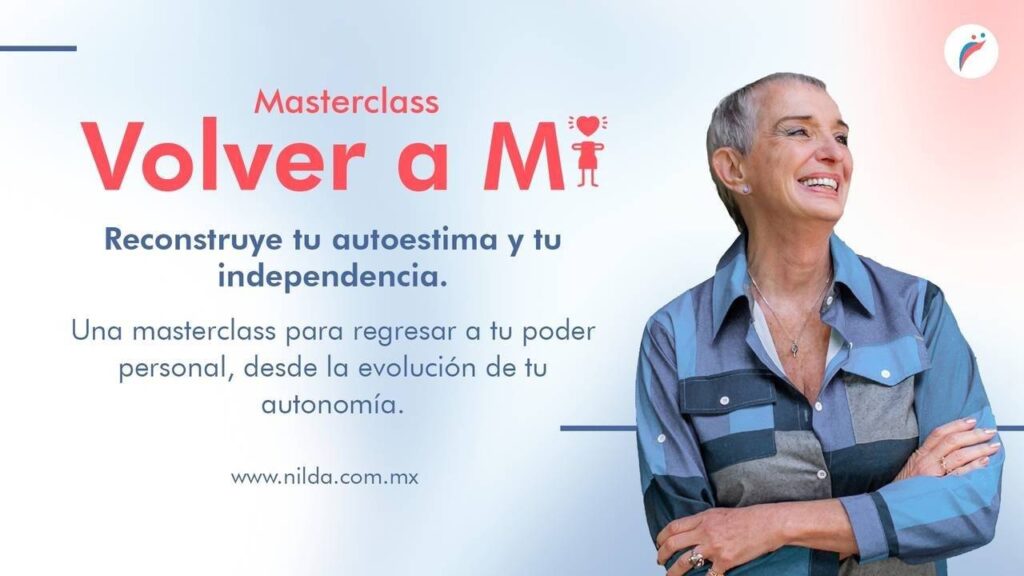 Masterclass

Volver a Mi

Reconstruye tu autoestima y tu independencia.

Una masterclass para regresar a tu poder personal, desde la evolución de tu autonomía.

www.nilda.com.mx